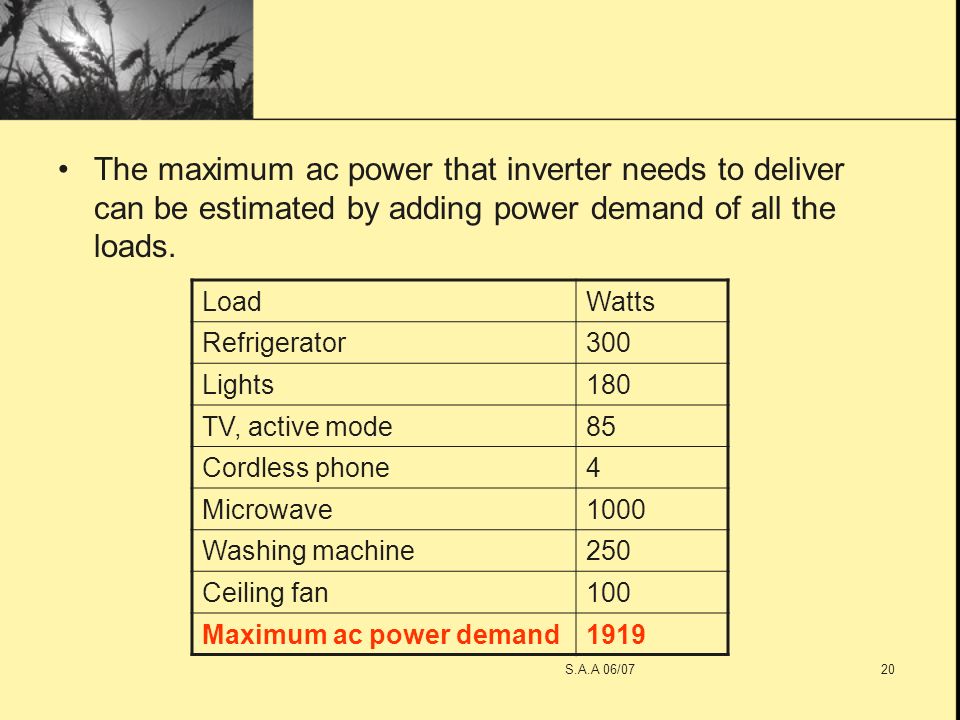 • The maximum ac power that inverter needs to deliver can be estimated by adding power demand of all the loads.

| Load | Watts |
|---|---|
| Refrigerator | 300 |
| Lights | 180 |
| TV, active mode | 85 |
| Cordless phone | 4 |
| Microwave | 1000 |
| Washing machine | 250 |
| Ceiling fan | 100 |
| Maximum ac power demand | 1919 |

S.A.A 06/07

20